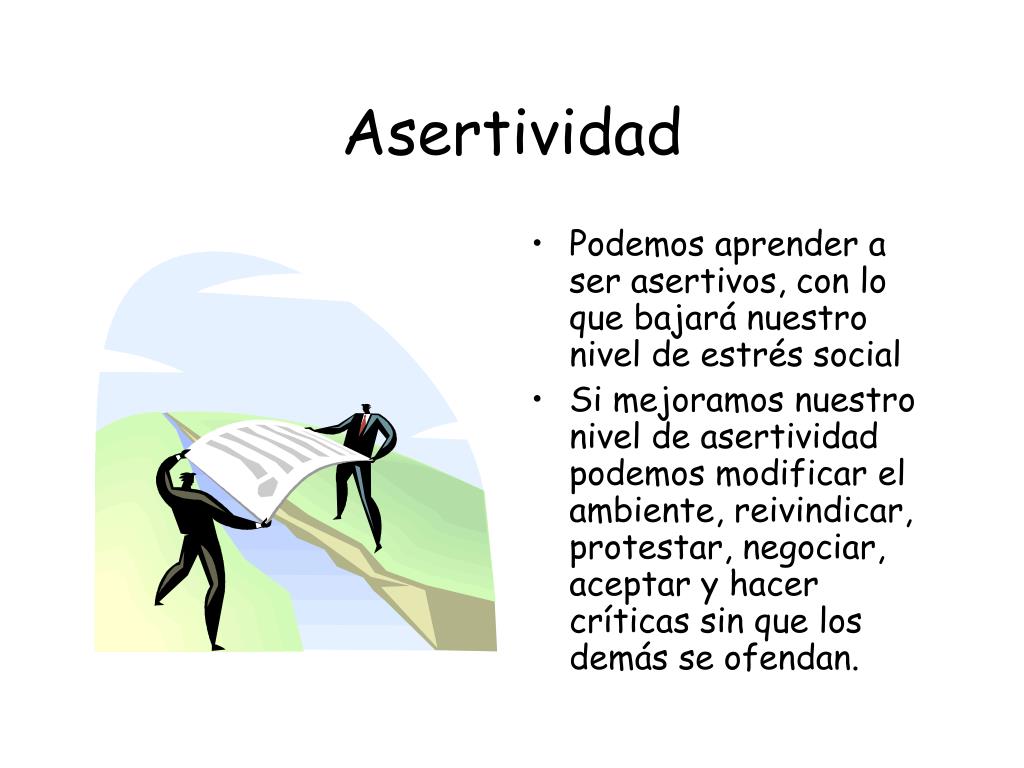 Asertividad

• Podemos aprender a ser asertivos, con lo que bajará nuestro nivel de estrés social
• Si mejoramos nuestro nivel de asertividad podemos modificar el ambiente, reivindicar, protestar, negociar, aceptar y hacer críticas sin que los demás se ofendan.